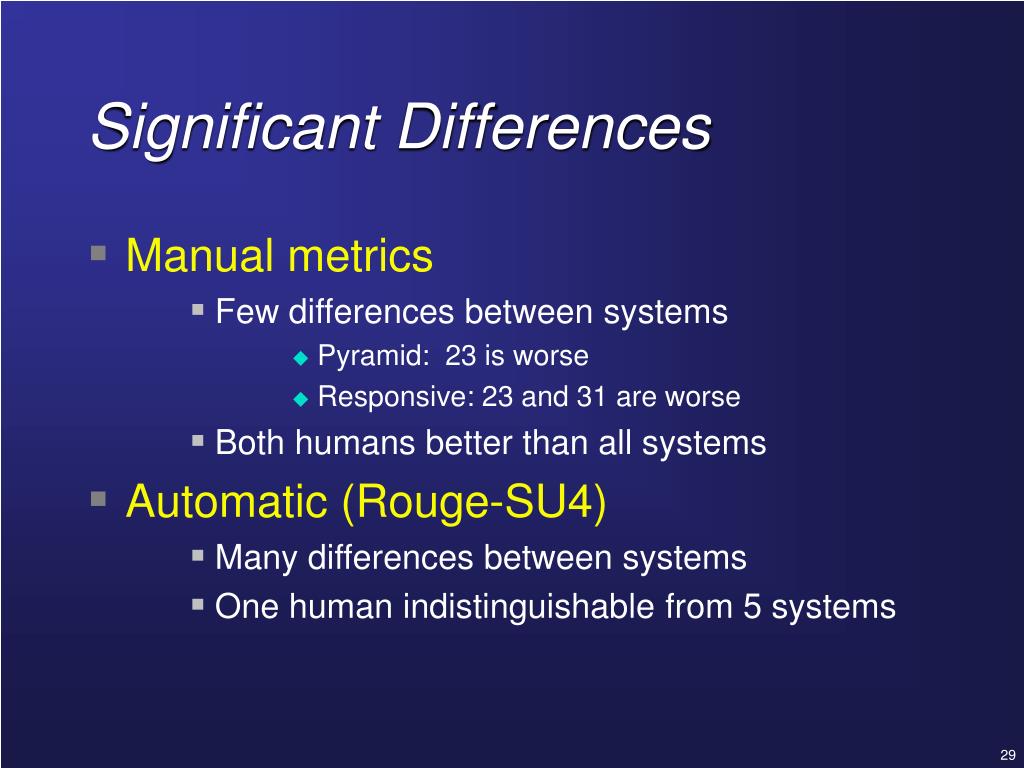 Significant Differences

Manual metrics

Few differences between systems

Pyramid:  23 is worse

Responsive: 23 and 31 are worse

Both humans better than all systems

Automatic (Rouge-SU4)

Many differences between systems

One human indistinguishable from 5 systems

29